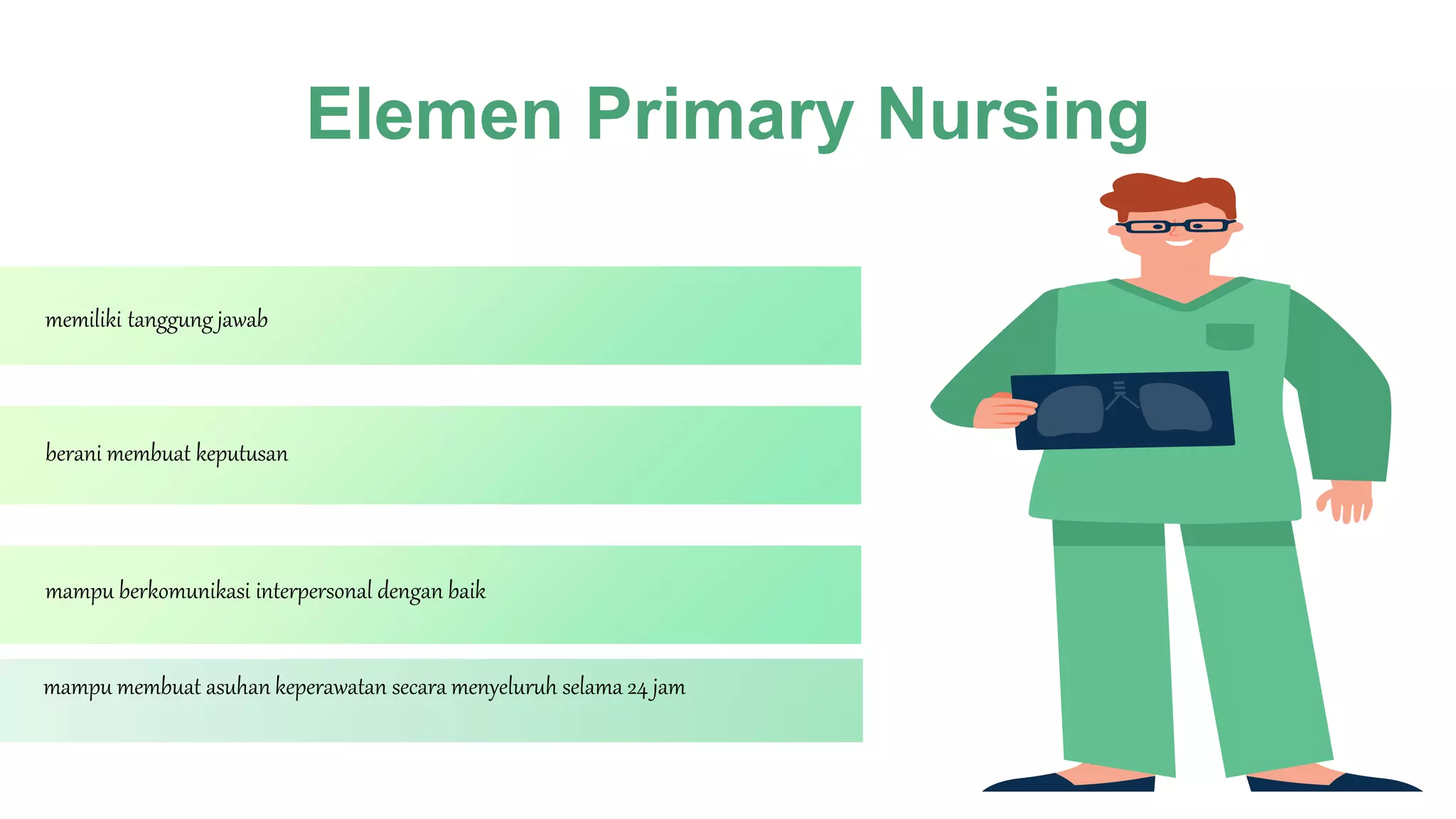 Elemen Primary Nursing

memiliki tanggung jawab

berani membuat keputusan

mampu berkomunikasi interpersonal dengan baik

mampu membuat asuhan keperawatan secara menyeluruh selama 24 jam